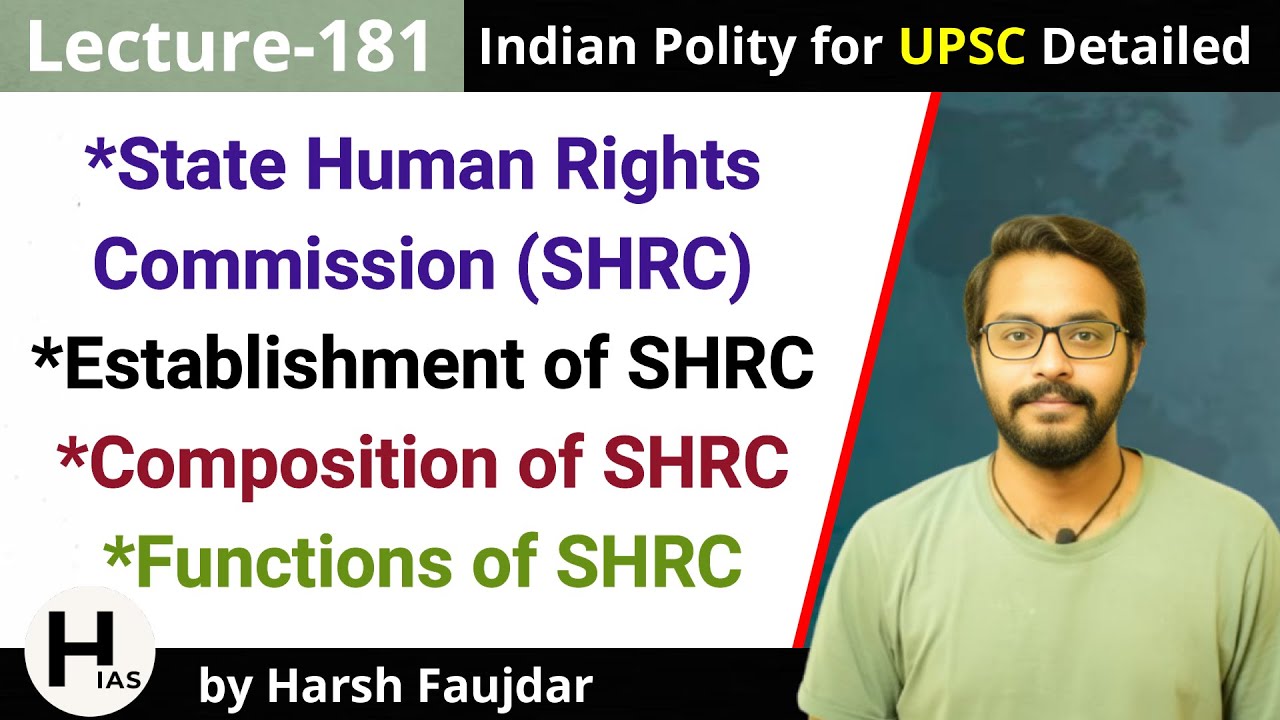 Lecture-181

Indian Polity for UPSC Detailed

*State Human Rights Commission (SHRC)

*Establishment of SHRC

*Composition of SHRC

*Functions of SHRC

H IAS

by Harsh Faujdar